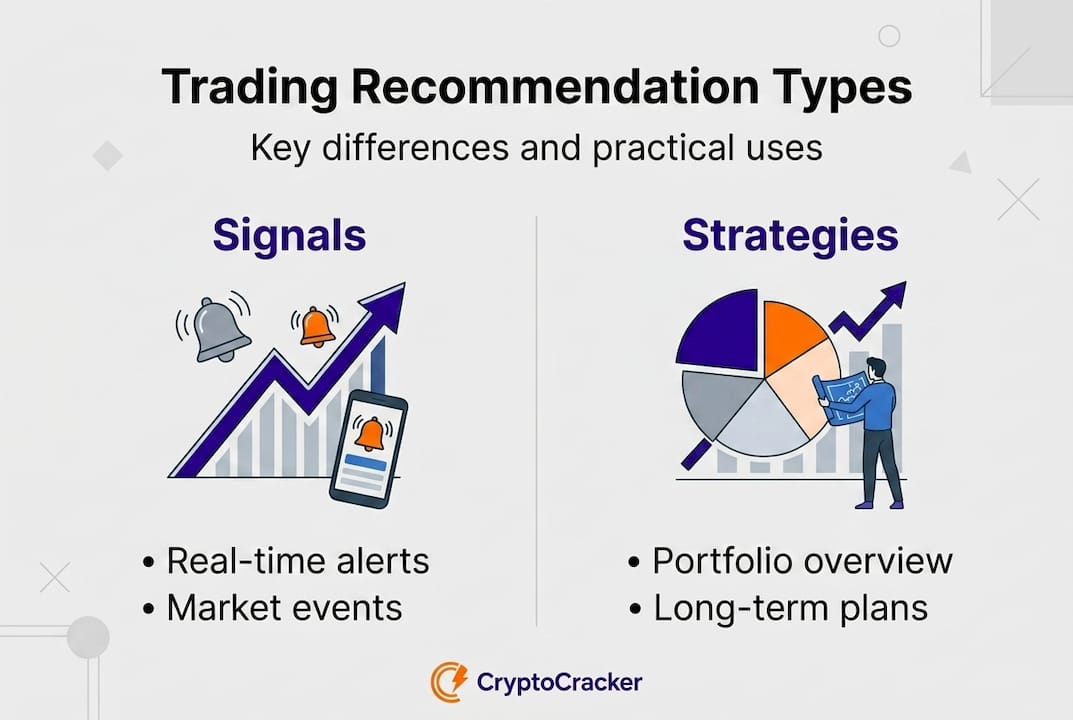 Trading Recommendation Types

Key differences and practical uses

Signals

• Real-time alerts
• Market events

Strategies

• Portfolio overview
• Long-term plans

CryptoCracker